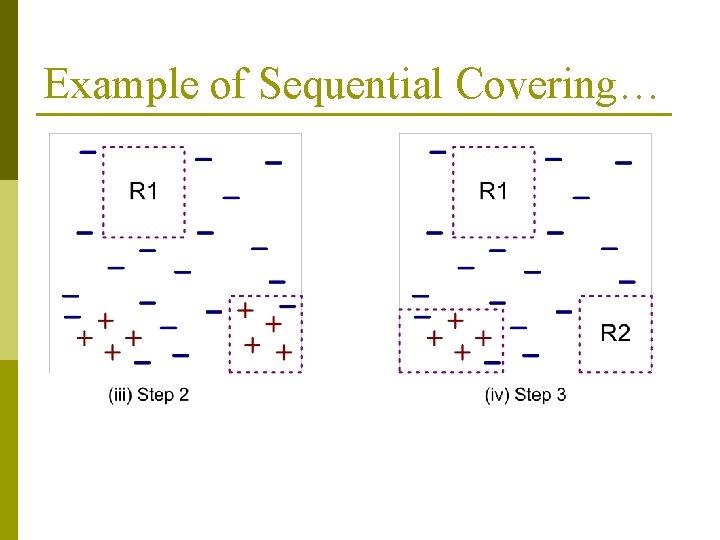 Example of Sequential Covering…

R1

(iii) Step 2

R1

R2

(iv) Step 3